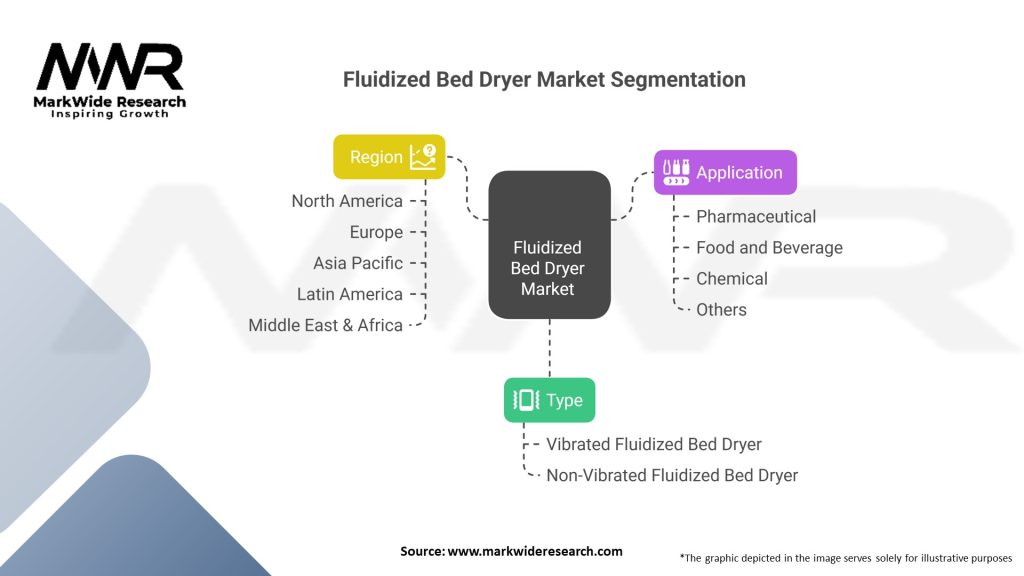 MWR
MarkWide Research
Inspiring Growth

Fluidized Bed Dryer Market Segmentation

Region
North America
Europe
Asia Pacific
Latin America
Middle East & Africa

Fluidized Bed Dryer Market

Application
Pharmaceutical
Food and Beverage
Chemical
Others

Type
Vibrated Fluidized Bed Dryer
Non-Vibrated Fluidized Bed Dryer

Source: www.markwideresearch.com

*The graphic depicted in the image serves solely for illustrative purposes